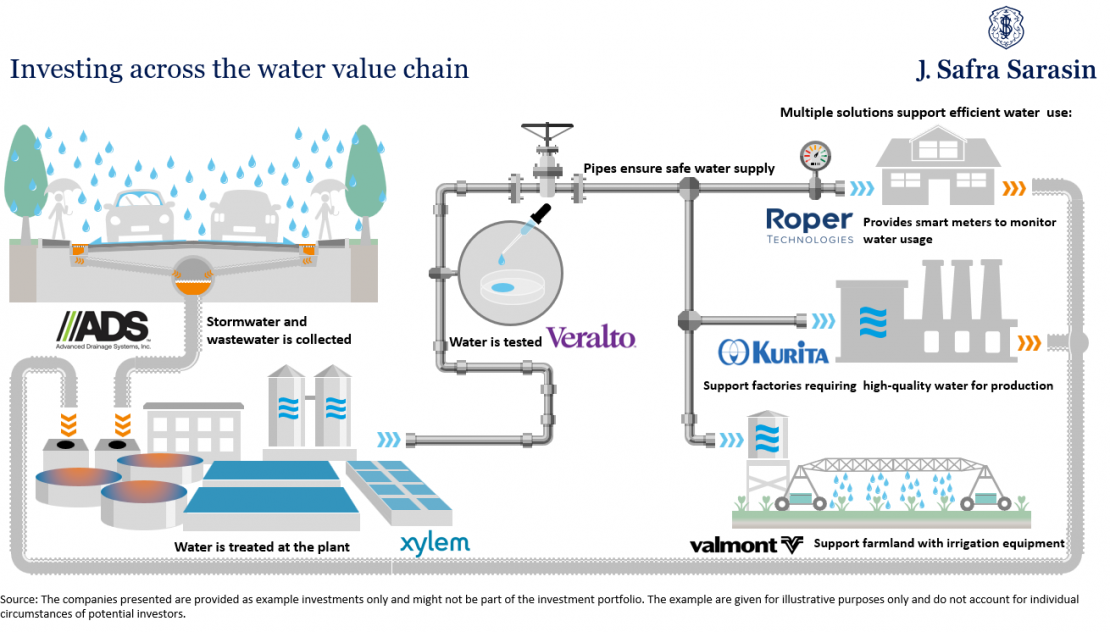 Investing across the water value chain

J. Safra Sarasin

Multiple solutions support efficient water use:

Pipes ensure safe water supply

Roper TECHNOLOGIES

Provides smart meters to monitor water usage

ADS
Advanced Drainage Systems, Inc.

Stormwater and wastewater is collected

Water is tested

Veralto

KURITA

Support factories requiring high-quality water for production

Water is treated at the plant

xylem

valmont

Support farmland with irrigation equipment

Source: The companies presented are provided as example investments only and might not be part of the investment portfolio. The example are given for illustrative purposes only and do not account for individual circumstances of potential investors.